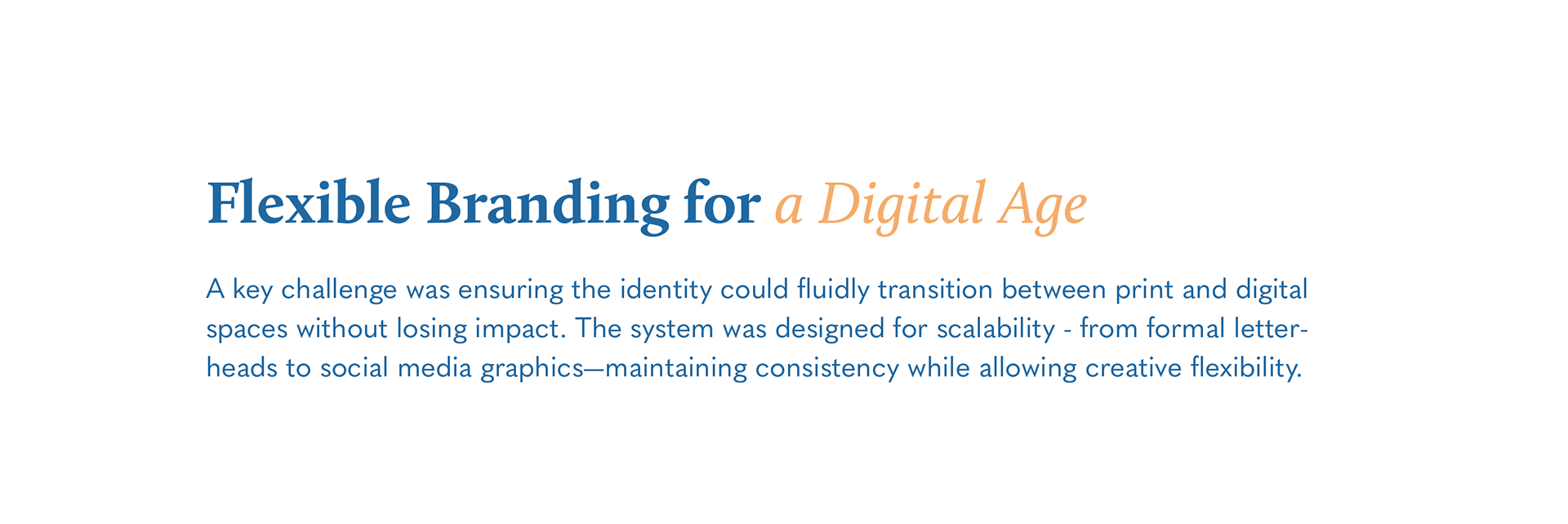 Flexible Branding for a Digital Age

A key challenge was ensuring the identity could fluidly transition between print and digital spaces without losing impact. The system was designed for scalability - from formal letterheads to social media graphics—maintaining consistency while allowing creative flexibility.